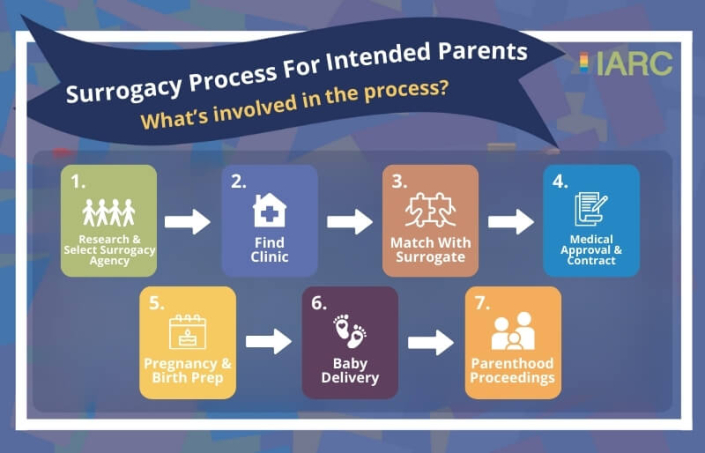 Surrogacy Process For Intended Parents

What's involved in the process?

IARC

1. Research & Select Surrogacy Agency

2. Find Clinic

3. Match With Surrogate

4. Medical Approval & Contract

5. Pregnancy & Birth Prep

6. Baby Delivery

7. Parenthood Proceedings